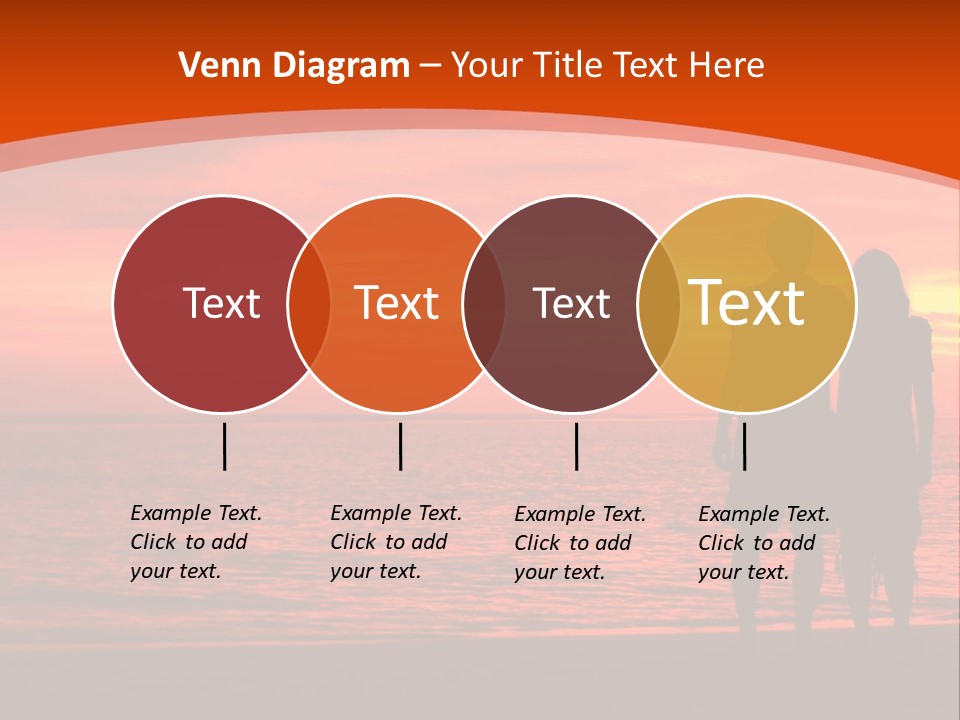 Venn Diagram – Your Title Text Here

Text

Text

Text

Text

Example Text. Click to add your text.

Example Text. Click to add your text.

Example Text. Click to add your text.

Example Text. Click to add your text.